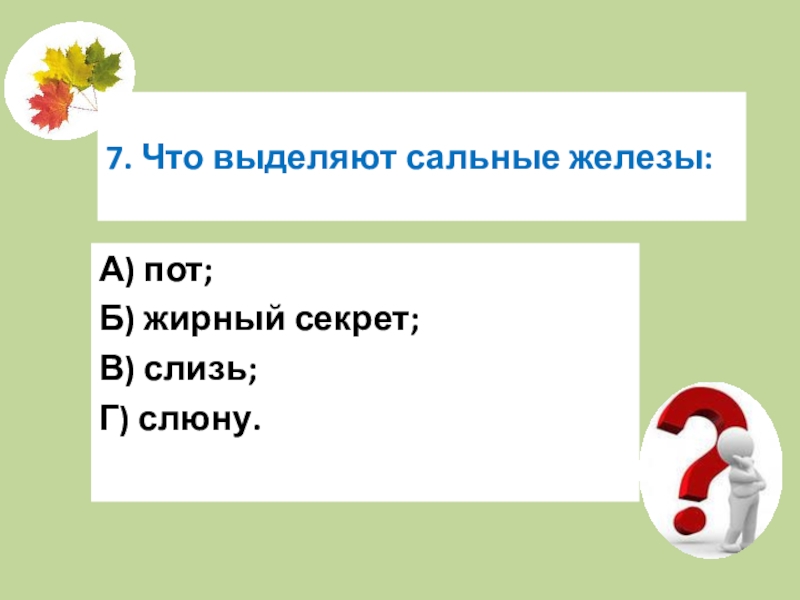 7. Что выделяют сальные железы:

А) пот;
Б) жирный секрет;
В) слизь;
Г) слюну.